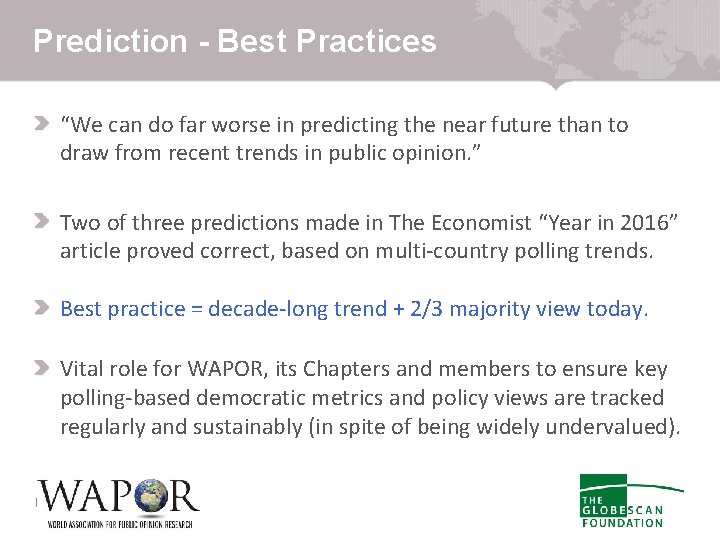 Prediction - Best Practices

“We can do far worse in predicting the near future than to draw from recent trends in public opinion.”

Two of three predictions made in The Economist “Year in 2016” article proved correct, based on multi-country polling trends.

Best practice = decade-long trend + 2/3 majority view today.

Vital role for WAPOR, its Chapters and members to ensure key polling-based democratic metrics and policy views are tracked regularly and sustainably (in spite of being widely undervalued).

WAPOR
WORLD ASSOCIATION FOR PUBLIC OPINION RESEARCH

THE GLOBESCAN FOUNDATION